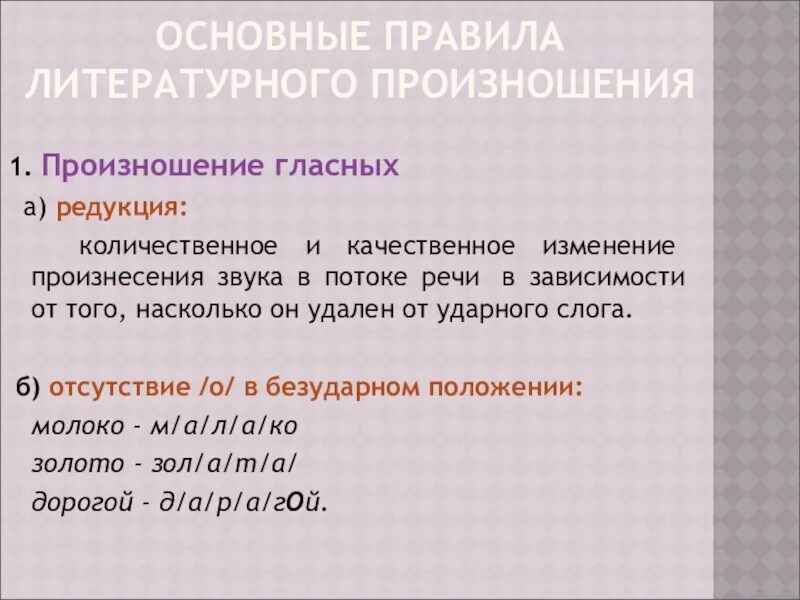 ОСНОВНЫЕ ПРАВИЛА ЛИТЕРАТУРНОГО ПРОИЗНОШЕНИЯ

1. Произношение гласных

а) редукция:

количественное и качественное изменение произнесения звука в потоке речи в зависимости от того, насколько он удален от ударного слога.

б) отсутствие /о/ в безударном положении:

молоко - м/а/л/а/ко

золото - зол/а/т/а/

дорогой - д/а/р/а/гОй.